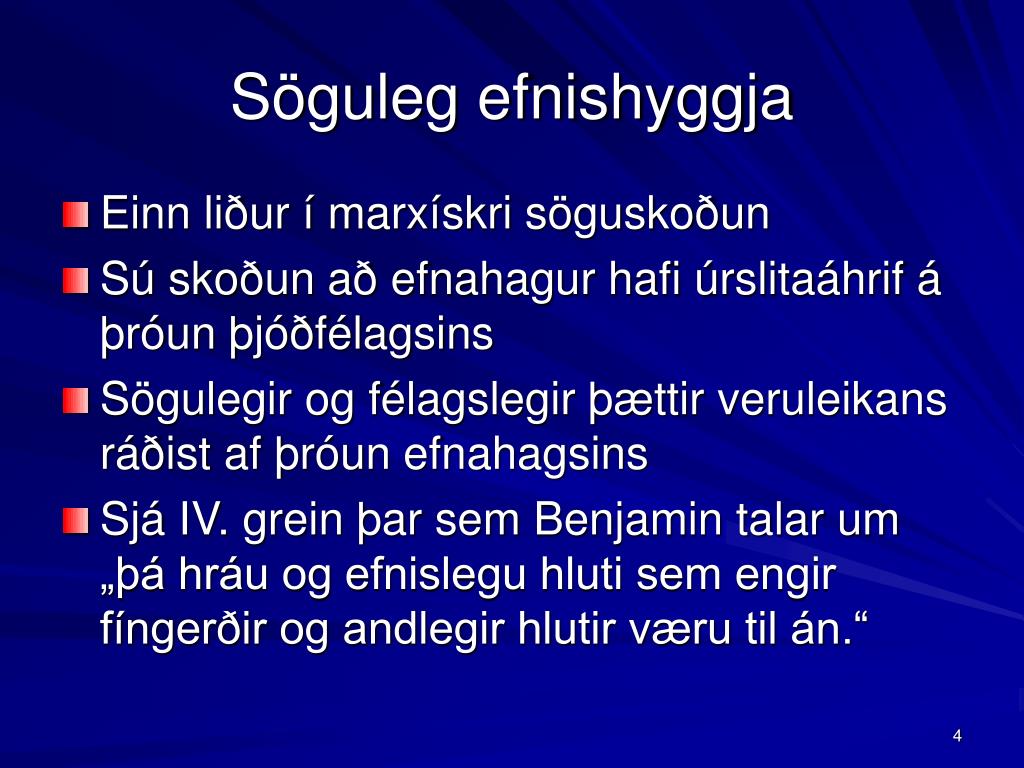 Söguleg efnishyggja

Einn liður í marxískri söguskoðun

Sú skoðun að efnahagur hafi úrslitaáhrif á þróun þjóðfélagsins

Sögulegir og félagslegir þættir veruleikans ráðist af þróun efnahagsins

Sjá IV. grein þar sem Benjamin talar um „þá hráu og efnislegu hluti sem engir fíngerðir og andlegir hlutir væru til án.“

4